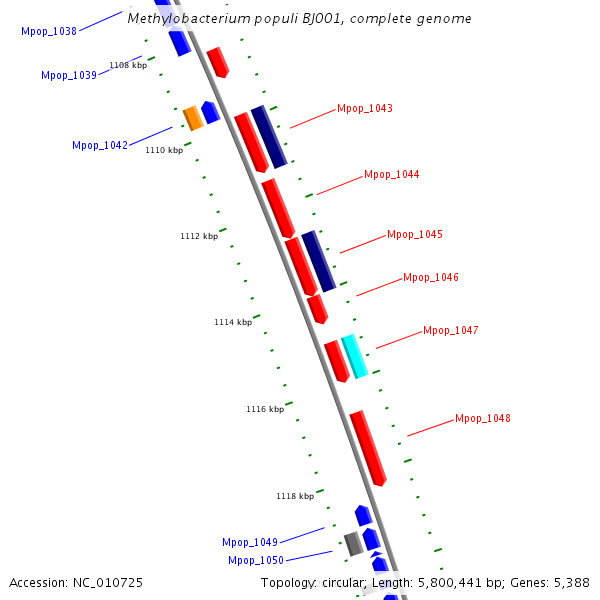 Methylobacterium populi BJ001, complete genome

Mpop_1038
Mpop_1039
1108 kbp
Mpop_1042
1110 kbp
Mpop_1043
Mpop_1044
1112 kbp
Mpop_1045
Mpop_1046
1114 kbp
Mpop_1047
1116 kbp
Mpop_1048
1118 kbp
Mpop_1049
Mpop_1050

Accession: NC_010725
Topology: circular; Length: 5,800,441 bp; Genes: 5,388